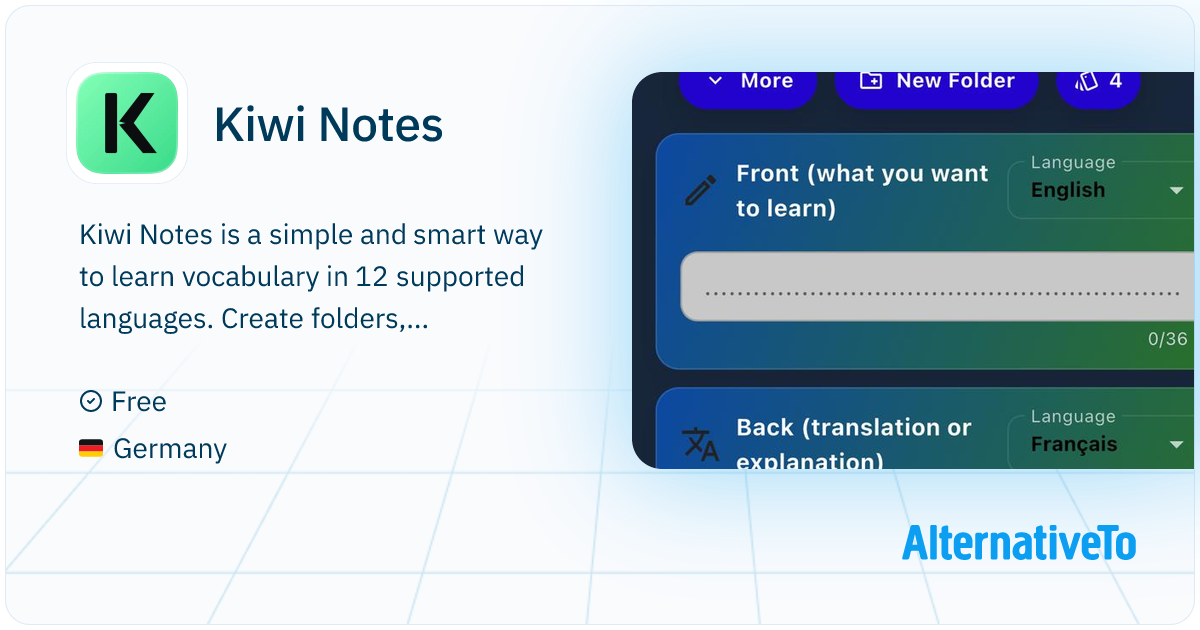 Kiwi Notes

Kiwi Notes is a simple and smart way to learn vocabulary in 12 supported languages. Create folders,...

Free

Germany

More

New Folder

4

Front (what you want to learn)

Language

English

0/36

Back (translation or explanation)

Language

Français

AlternativeTo